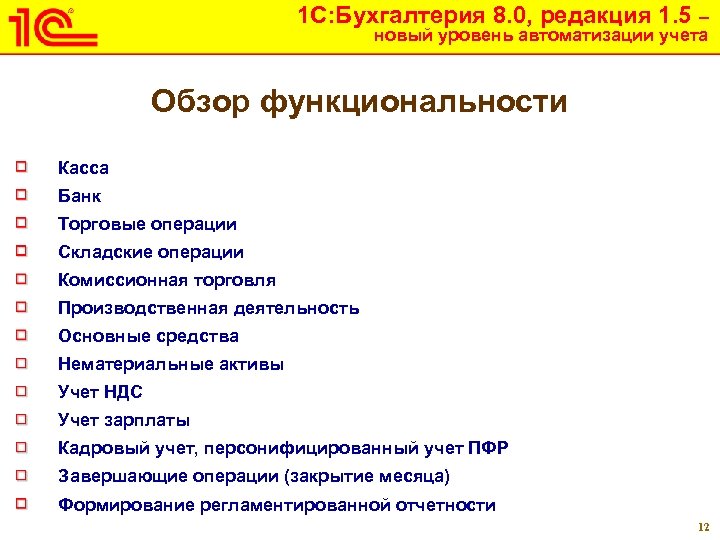 1С

1С:Бухгалтерия 8.0, редакция 1.5 –
новый уровень автоматизации учета

Обзор функциональности

Касса
Банк
Торговые операции
Складские операции
Комиссионная торговля
Производственная деятельность
Основные средства
Нематериальные активы
Учет НДС
Учет зарплаты
Кадровый учет, персонифицированный учет ПФР
Завершающие операции (закрытие месяца)
Формирование регламентированной отчетности

12